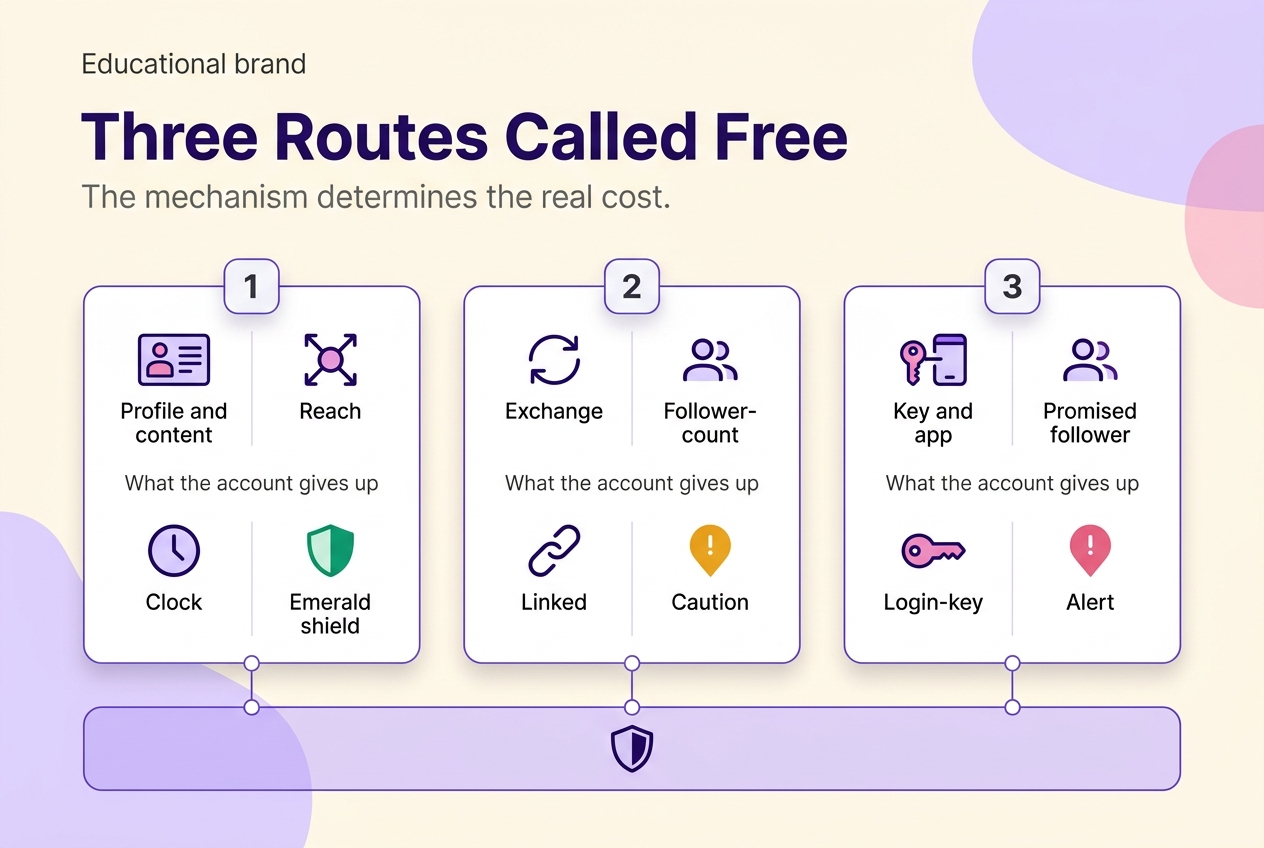 Educational brand

Three Routes Called Free

The mechanism determines the real cost.

1

Profile and content

Reach

What the account gives up

Clock

Emerald shield

2

Exchange

Follower-count

What the account gives up

Linked

Caution

3

Key and app

Promised follower

What the account gives up

Login-key

Alert